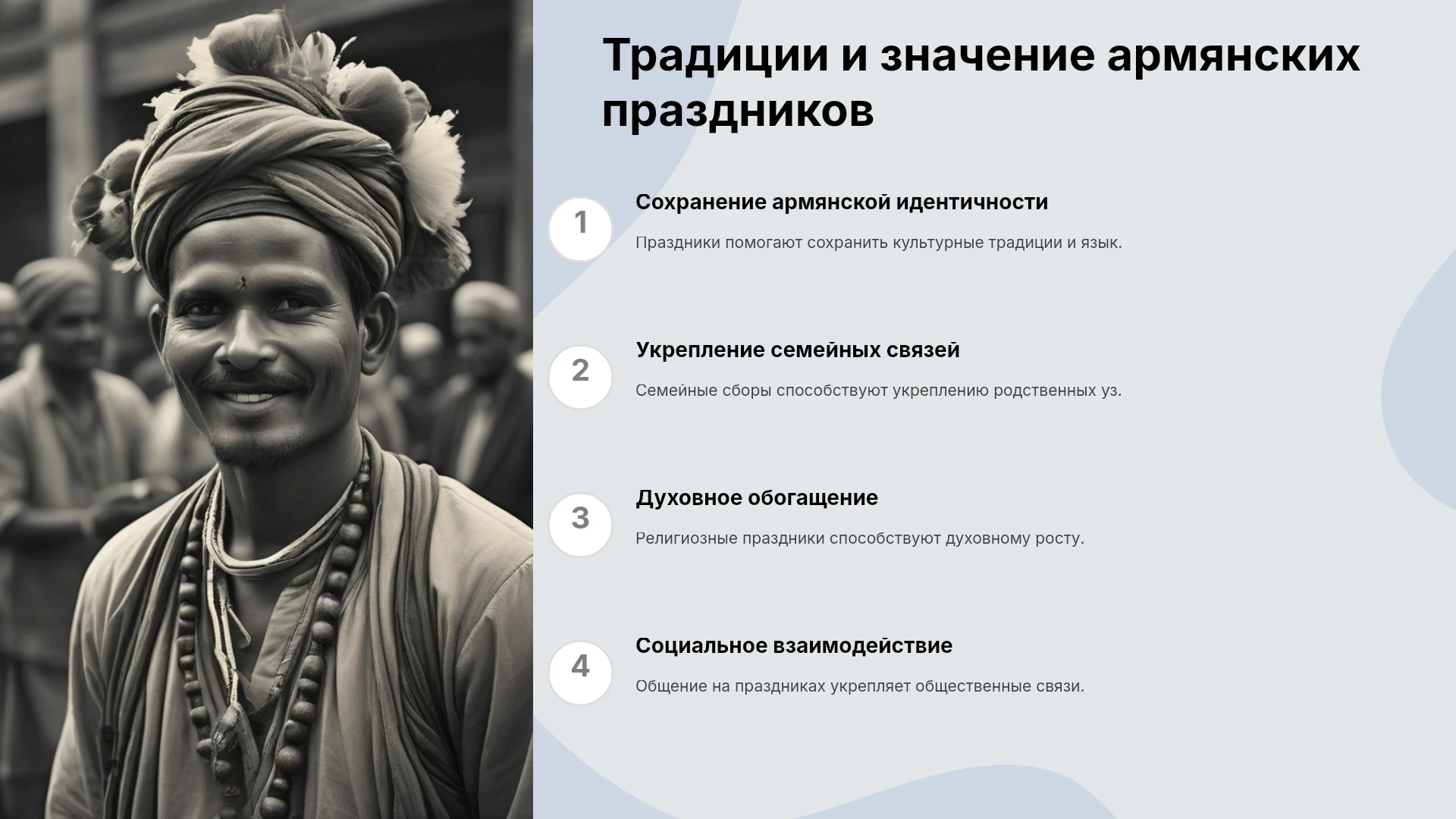 Традиции и значение армянских праздников

1

Сохранение армянской идентичности

Праздники помогают сохранить культурные традиции и язык.

2

Укрепление семейных связей

Семейные сборы способствуют укреплению родственных уз.

3

Духовное обогащение

Религиозные праздники способствуют духовному росту.

4

Социальное взаимодействие

Общение на праздниках укрепляет общественные связи.